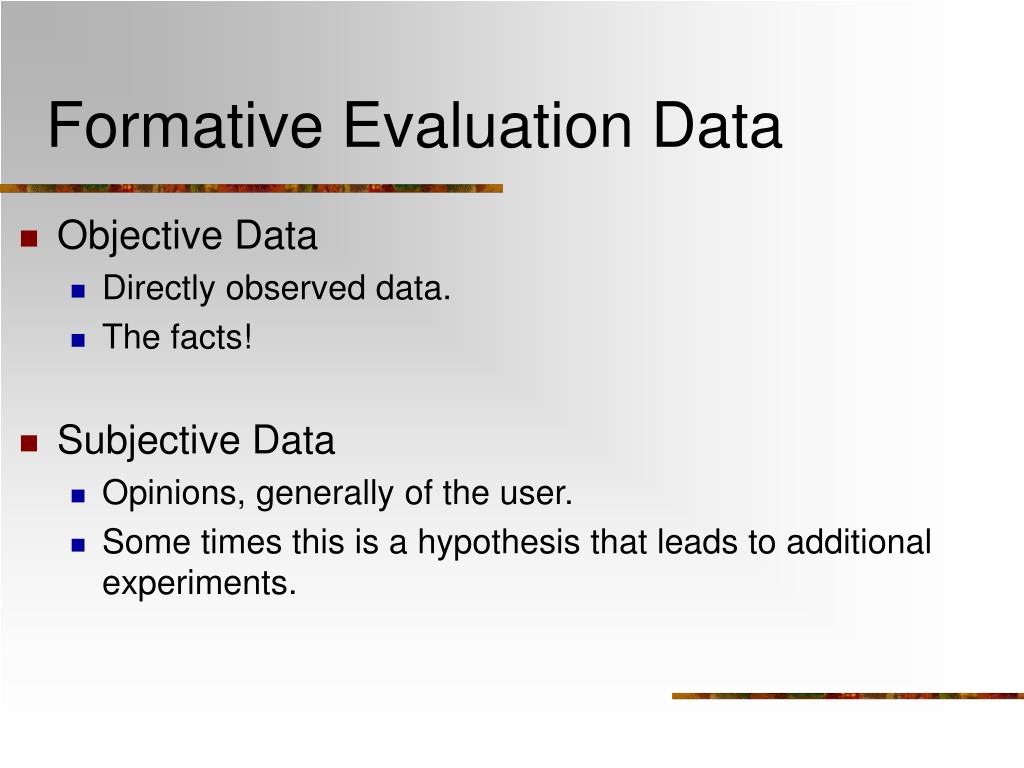 Formative Evaluation Data

Objective Data
Directly observed data.
The facts!

Subjective Data
Opinions, generally of the user.
Some times this is a hypothesis that leads to additional experiments.